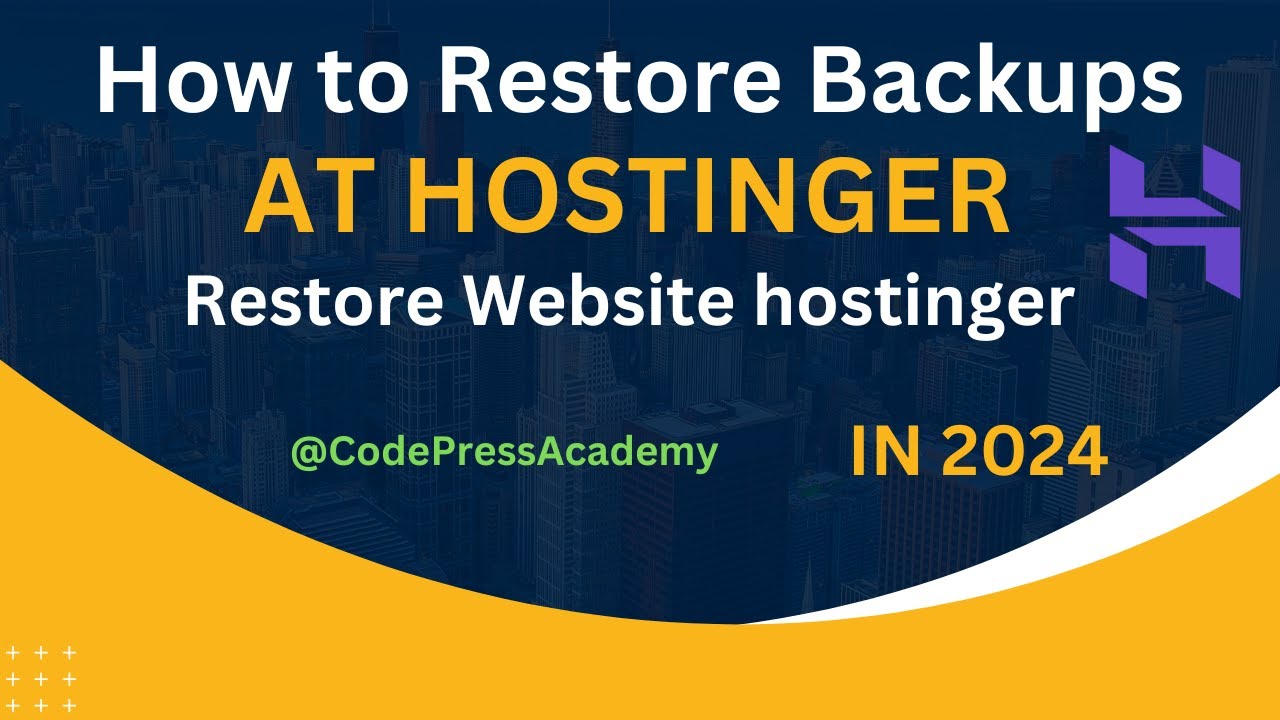 How to Restore Backups
AT HOSTINGER
Restore Website hostinger

@CodePressAcademy

IN 2024